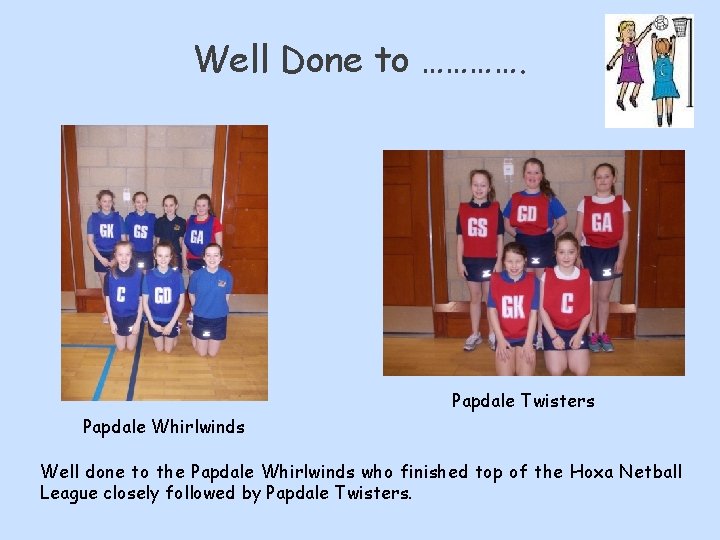 Well Done to ………….

GK GS GA
C GD

GS GD GA
GK C

Papdale Whirlwinds

Papdale Twisters

Well done to the Papdale Whirlwinds who finished top of the Hoxa Netball League closely followed by Papdale Twisters.